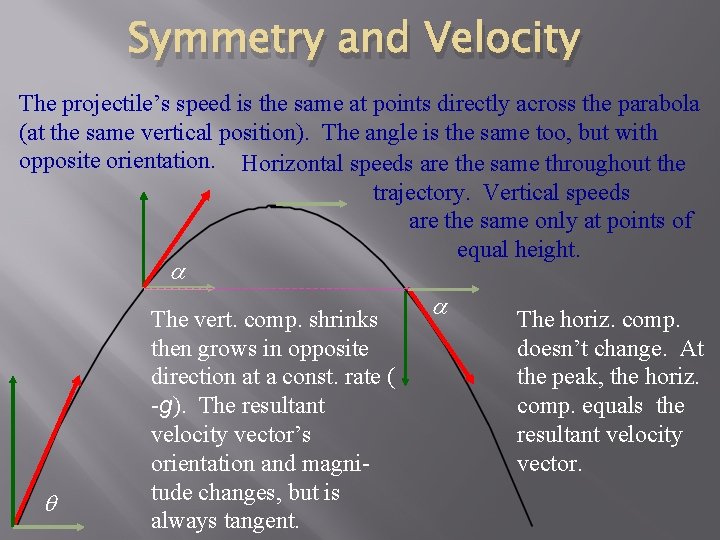 Symmetry and Velocity

The projectile's speed is the same at points directly across the parabola (at the same vertical position). The angle is the same too, but with opposite orientation.

Horizontal speeds are the same throughout the trajectory. Vertical speeds are the same only at points of equal height.

$\alpha$

$\alpha$

The vert. comp. shrinks then grows in opposite direction at a const. rate ( -$g$). The resultant velocity vector's orientation and magnitude changes, but is always tangent.

The horiz. comp. doesn't change. At the peak, the horiz. comp. equals the resultant velocity vector.

$\theta$